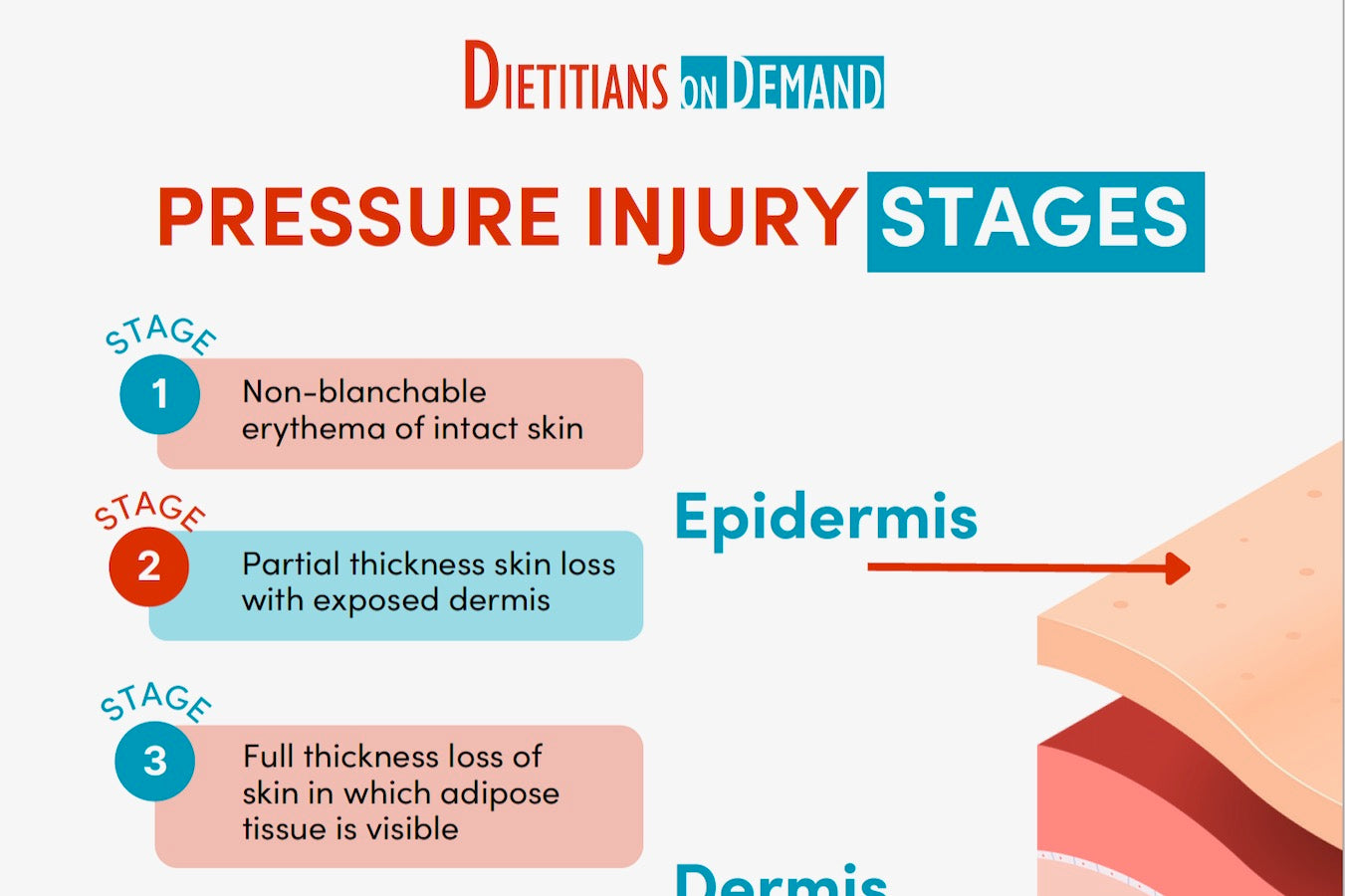 DIETITIANS ON DEMAND

PRESSURE INJURY STAGES

STAGE 1
Non-blanchable erythema of intact skin

STAGE 2
Partial thickness skin loss with exposed dermis

STAGE 3
Full thickness loss of skin in which adipose tissue is visible

Epidermis

Dermis